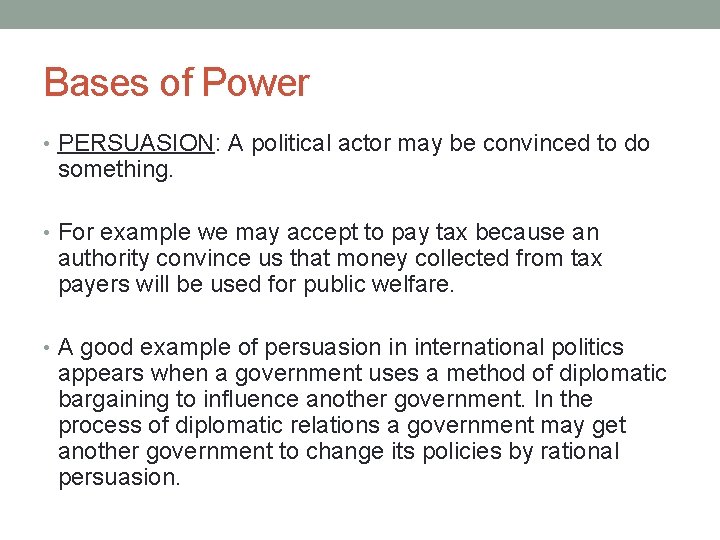 Bases of Power

• PERSUASION: A political actor may be convinced to do something.

• For example we may accept to pay tax because an authority convince us that money collected from tax payers will be used for public welfare.

• A good example of persuasion in international politics appears when a government uses a method of diplomatic bargaining to influence another government. In the process of diplomatic relations a government may get another government to change its policies by rational persuasion.